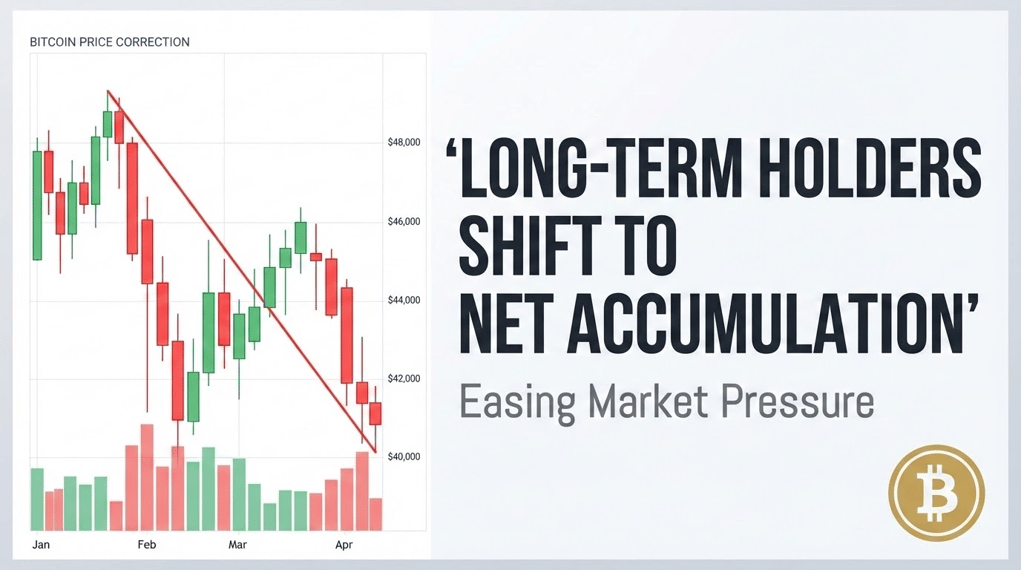 BITCOIN PRICE CORRECTION

$48,000
$46,000
$44,000
$42,000
$40,000

Jan
Feb
Mar
Apr

'LONG-TERM HOLDERS SHIFT TO NET ACCUMULATION'

Easing Market Pressure

₿